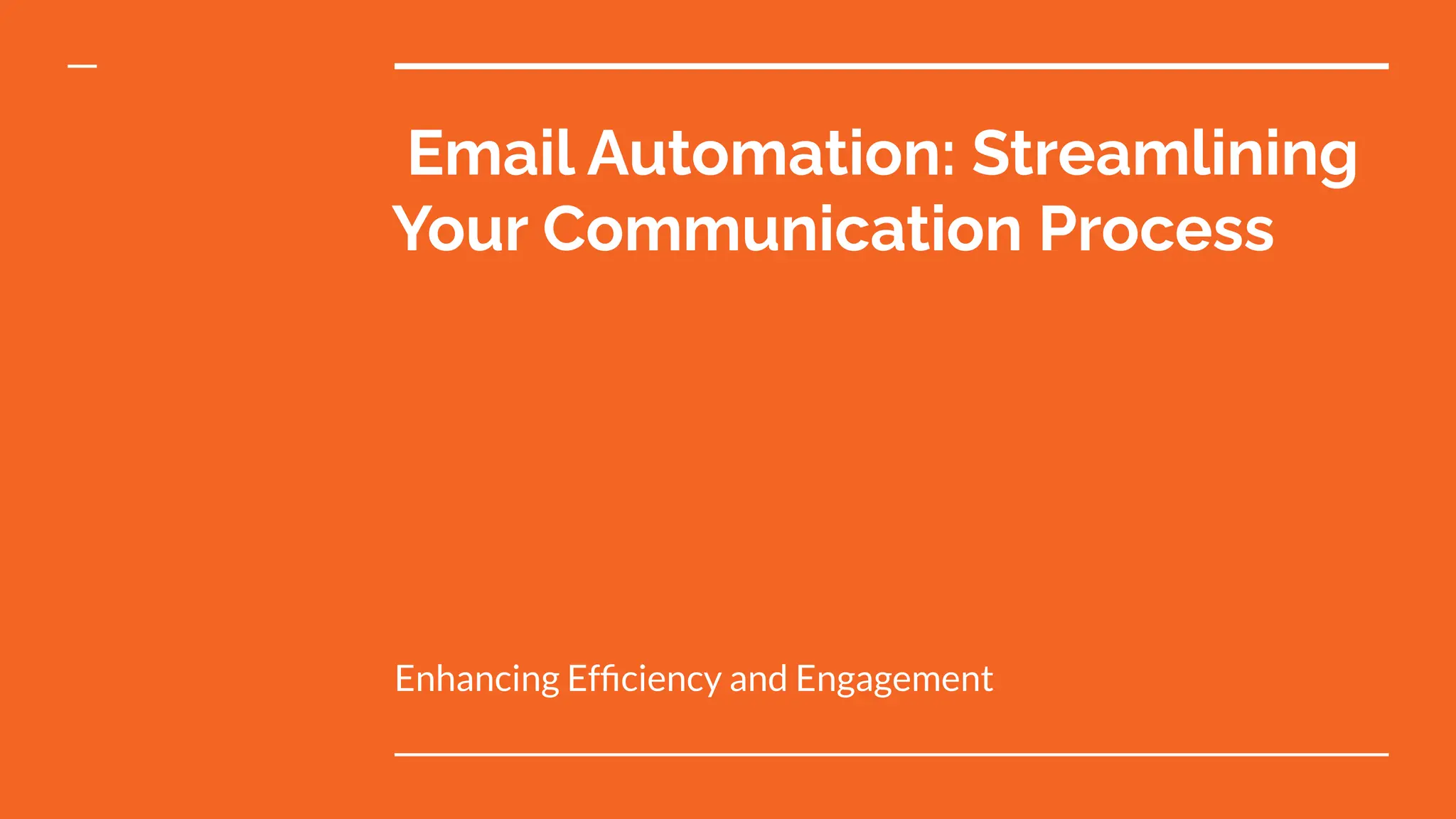 Email Automation: Streamlining Your Communication Process

Enhancing Efficiency and Engagement